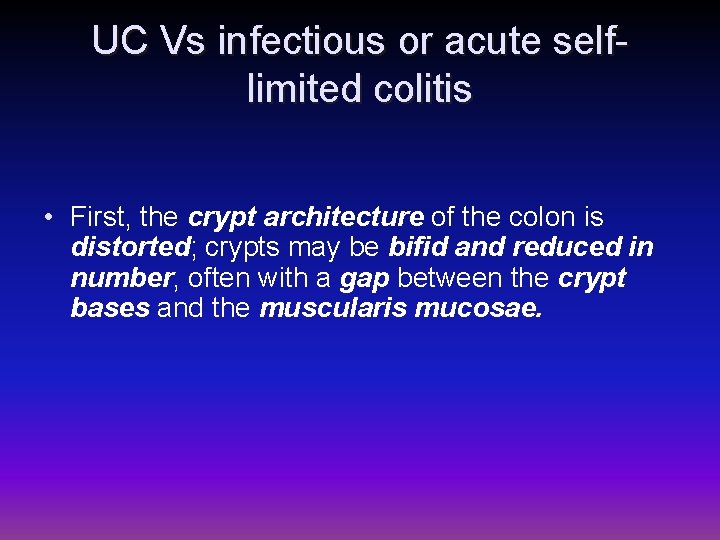 UC Vs infectious or acute self-limited colitis

• First, the crypt architecture of the colon is distorted; crypts may be bifid and reduced in number, often with a gap between the crypt bases and the muscularis mucosae.